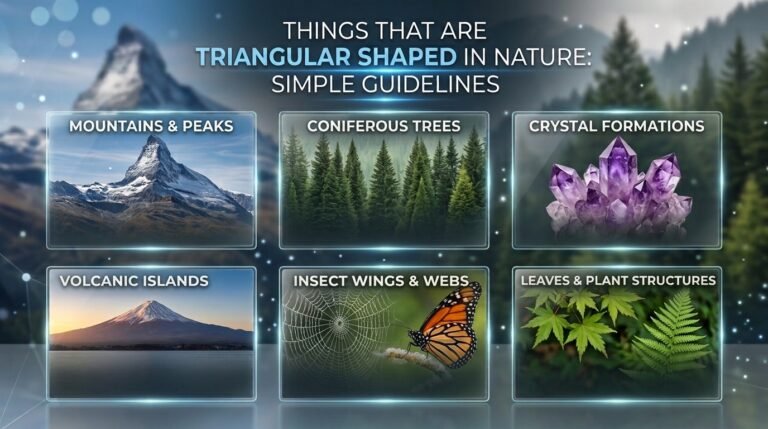 THINGS THAT ARE TRIANGULAR SHAPED IN NATURE: SIMPLE GUIDELINES

MOUNTAINS & PEAKS

CONIFEROUS TREES

CRYSTAL FORMATIONS

VOLCANIC ISLANDS

INSECT WINGS & WEBS

LEAVES & PLANT STRUCTURES